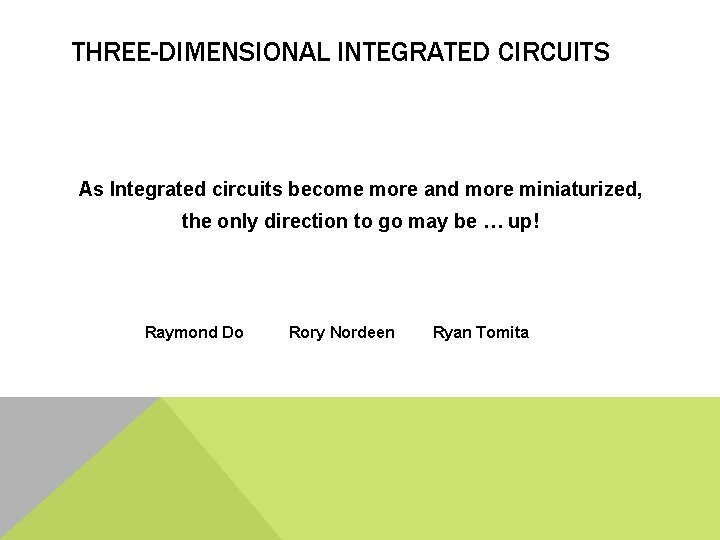 THREE-DIMENSIONAL INTEGRATED CIRCUITS

As Integrated circuits become more and more miniaturized, the only direction to go may be … up!

Raymond Do Rory Nordeen Ryan Tomita